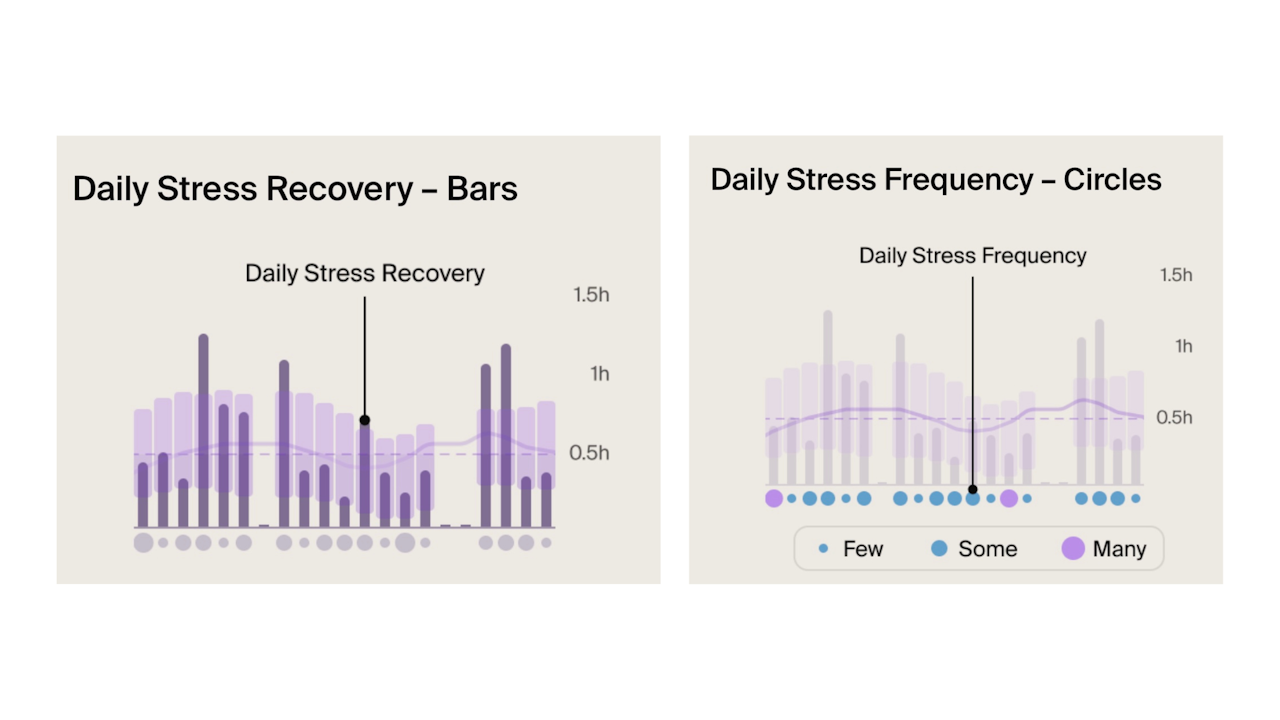 Daily Stress Recovery – Bars

Daily Stress Recovery

1.5h
1h
0.5h

Daily Stress Frequency – Circles

Daily Stress Frequency

1.5h
1h
0.5h

Few
Some
Many